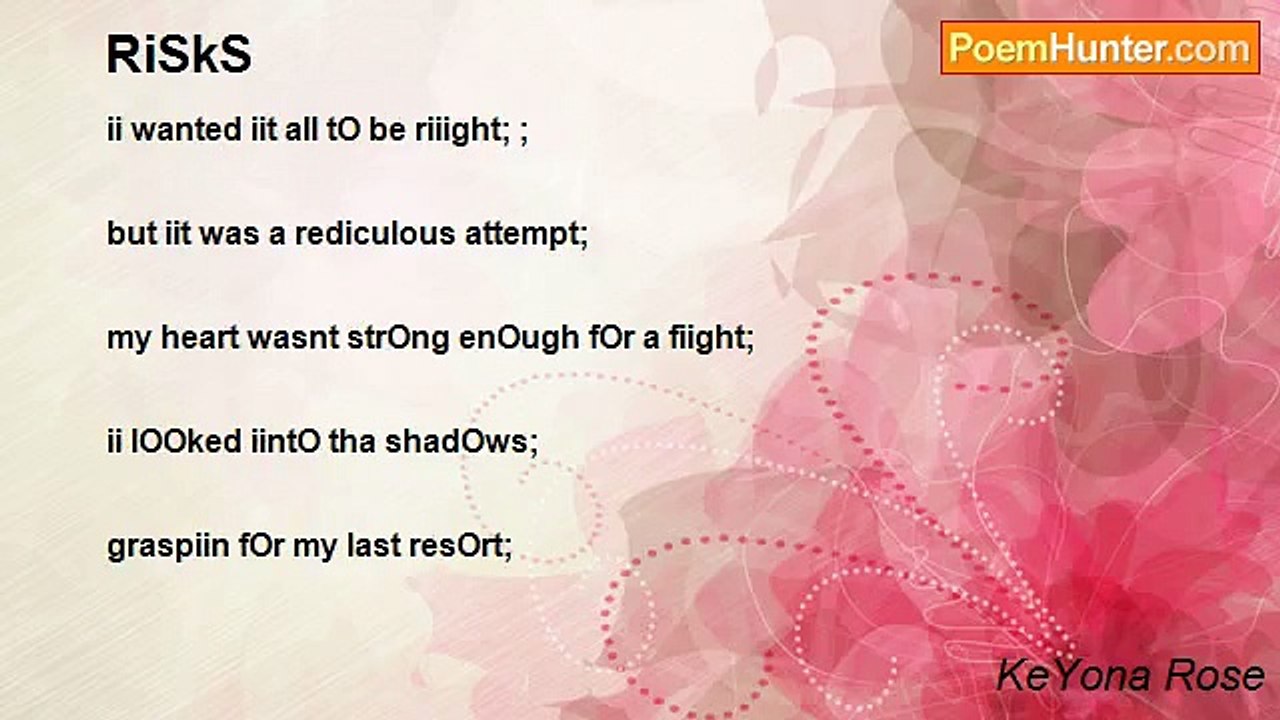 RiSkS

PoemHunter.com

ii wanted iit all tO be riiight; ;

but iit was a rediculous attempt;

my heart wasnt strOng enOugh fOr a fiight;

ii lOOked iintO tha shadOws;

graspiin fOr my last resOrt;

KeYona Rose